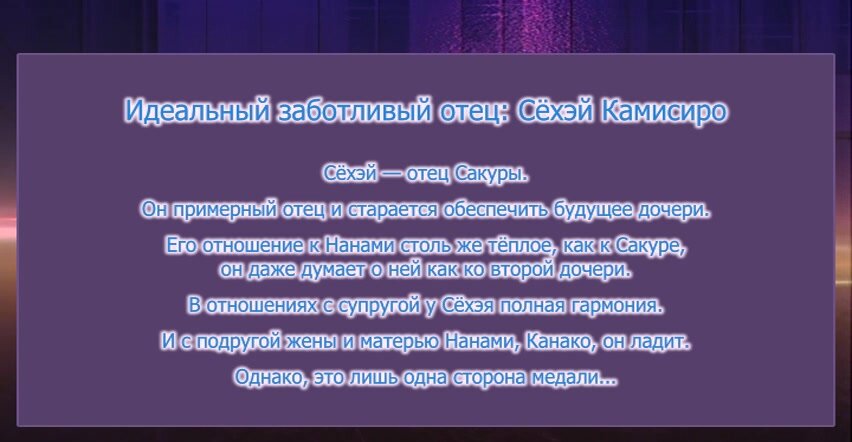 Идеальный заботливый отец: Сёхэй Камисиро

Сёхэй — отец Сакуры.

Он примерный отец и старается обеспечить будущее дочери.

Его отношение к Нанами столь же тёплое, как к Сакуре, он даже думает о ней как ко второй дочери.

В отношениях с супругой у Сёхэя полная гармония.

И с подругой жены и матерью Нанами, Канако, он ладит.

Однако, это лишь одна сторона медали...